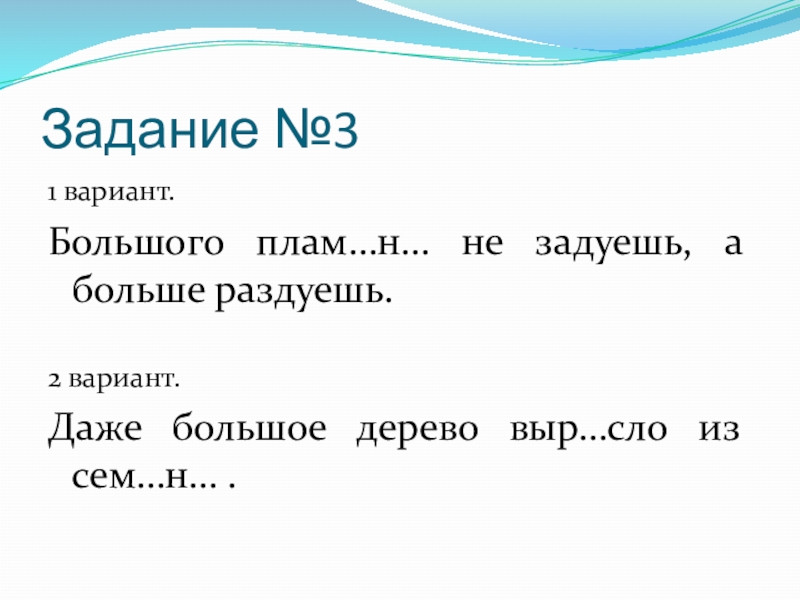 Задание №3

1 вариант.

Большого плам…н… не задуешь, а больше раздуешь.

2 вариант.

Даже большое дерево выр…сло из сем…н… .